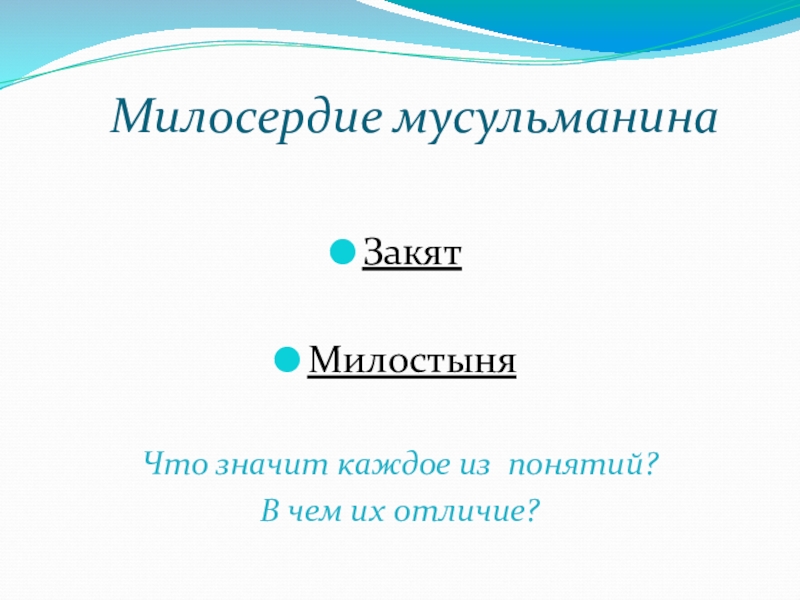 Милосердие мусульманина

Закят

Милостыня

Что значит каждое из понятий?
В чем их отличие?